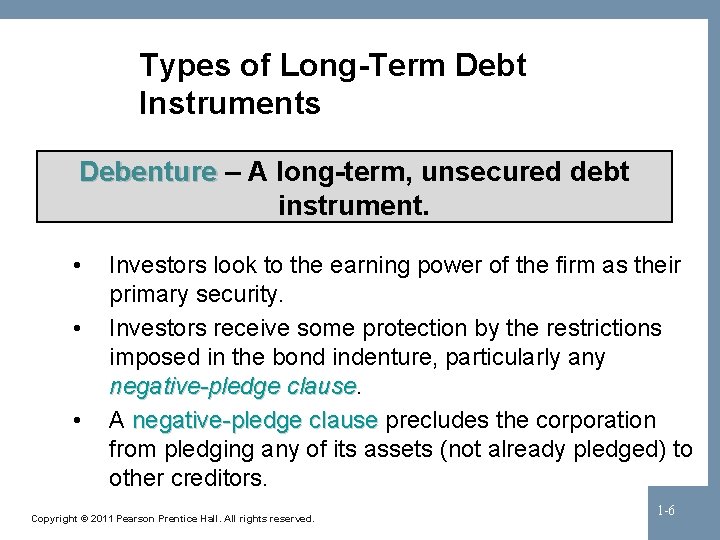 Types of Long-Term Debt Instruments

Debenture – A long-term, unsecured debt instrument.

• Investors look to the earning power of the firm as their primary security.
• Investors receive some protection by the restrictions imposed in the bond indenture, particularly any negative-pledge clause.
• A negative-pledge clause precludes the corporation from pledging any of its assets (not already pledged) to other creditors.

Copyright © 2011 Pearson Prentice Hall. All rights reserved.

1-6